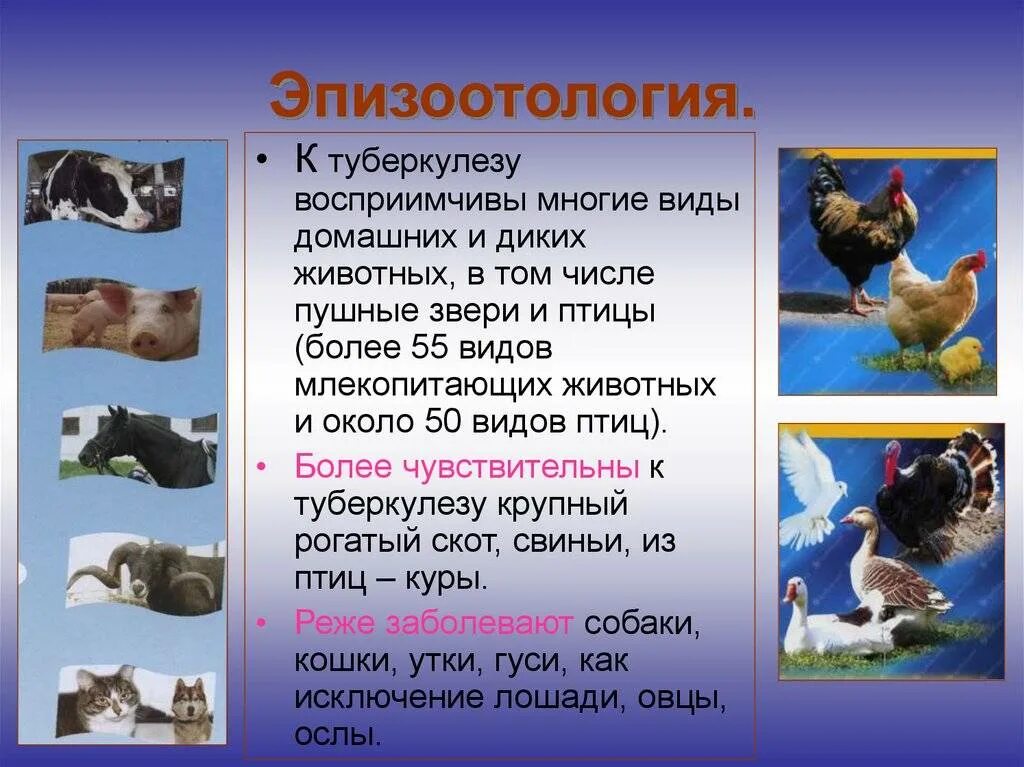 Эпизоотология.

• К туберкулезу восприимчивы многие виды домашних и диких животных, в том числе пушные звери и птицы (более 55 видов млекопитающих животных и около 50 видов птиц).

• Более чувствительны к туберкулезу крупный рогатый скот, свиньи, из птиц – куры.

• Реже заболевают собаки, кошки, утки, гуси, как исключение лошади, овцы, ослы.